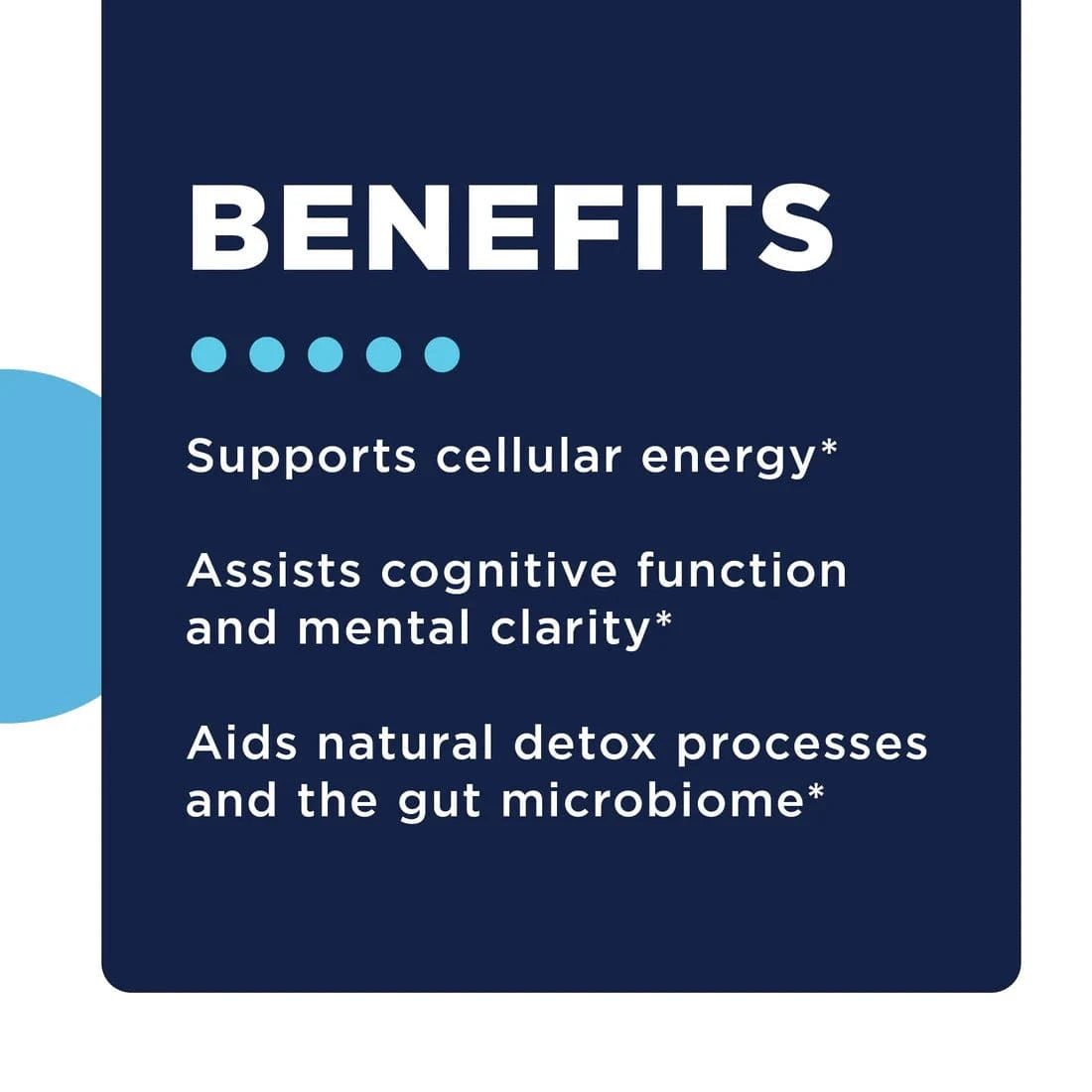 BENEFITS

Supports cellular energy*

Assists cognitive function and mental clarity*

Aids natural detox processes and the gut microbiome*